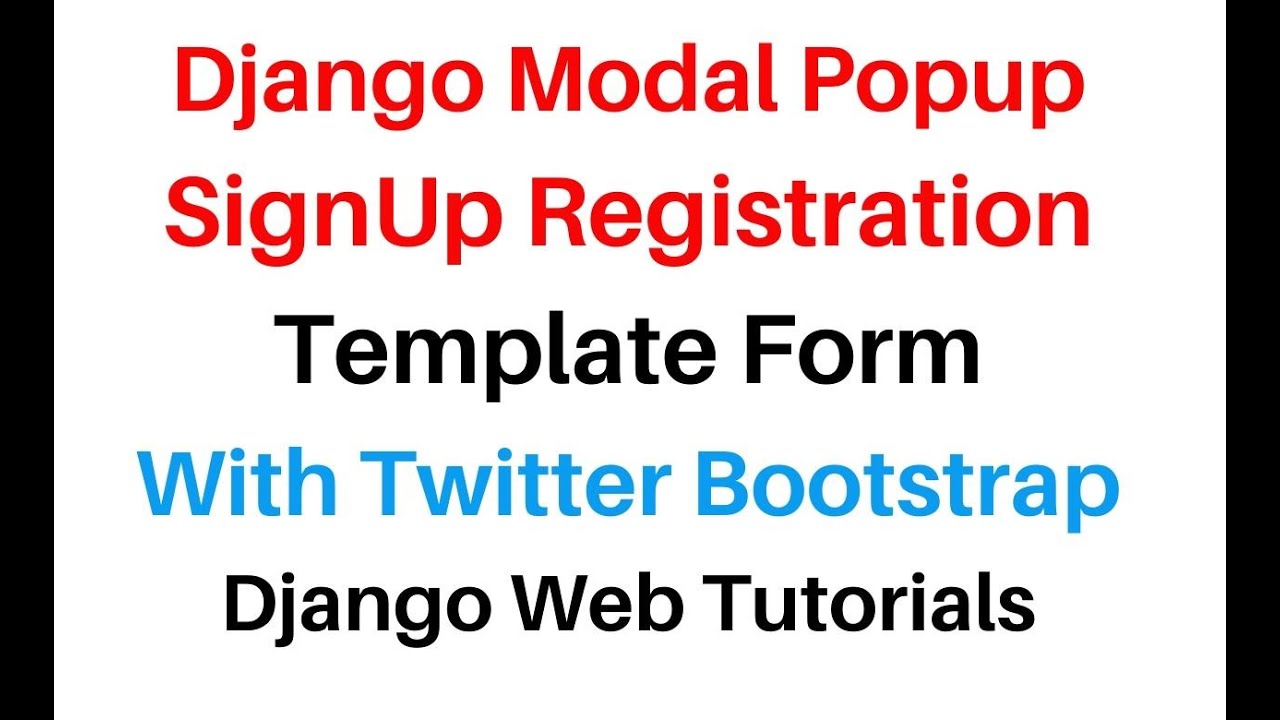 Django Modal Popup SignUp Registration Template Form With Twitter Bootstrap Django Web Tutorials